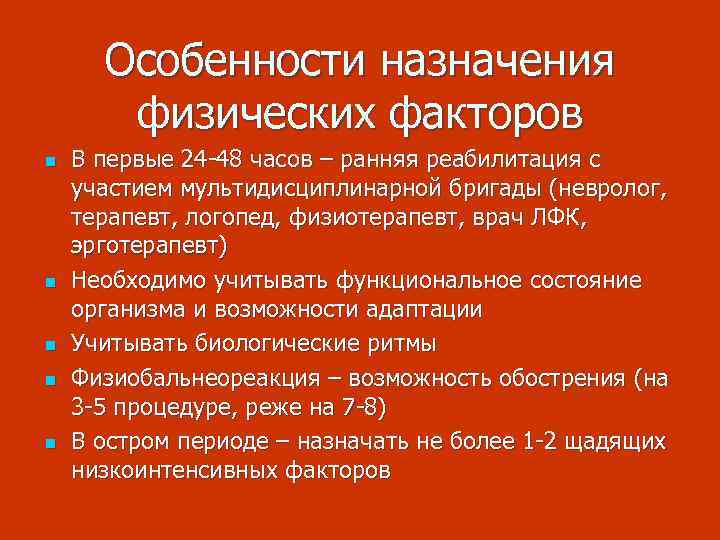 Особенности назначения физических факторов

- В первые 24-48 часов – ранняя реабилитация с участием мультидисциплинарной бригады (невролог, терапевт, логопед, физиотерапевт, врач ЛФК, эрготерапевт)
- Необходимо учитывать функциональное состояние организма и возможности адаптации
- Учитывать биологические ритмы
- Физиобальнеореакция – возможность обострения (на 3-5 процедуре, реже на 7-8)
- В остром периоде – назначать не более 1-2 щадящих низкоинтенсивных факторов